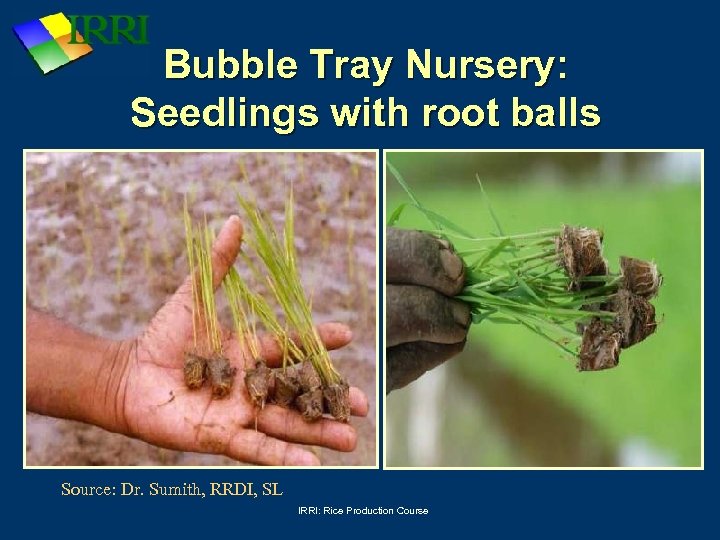 IRRI

Bubble Tray Nursery: Seedlings with root balls

Source: Dr. Sumith, RRDI, SL

IRRI: Rice Production Course